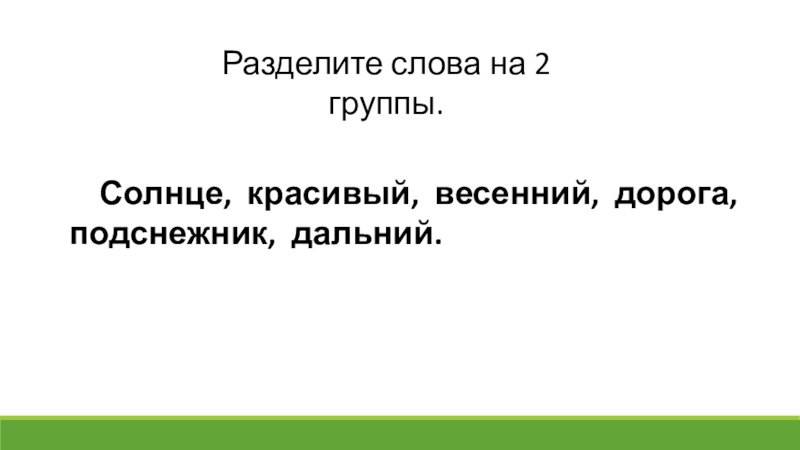 Разделите слова на 2 группы.

Солнце, красивый, весенний, дорога, подснежник, дальний.